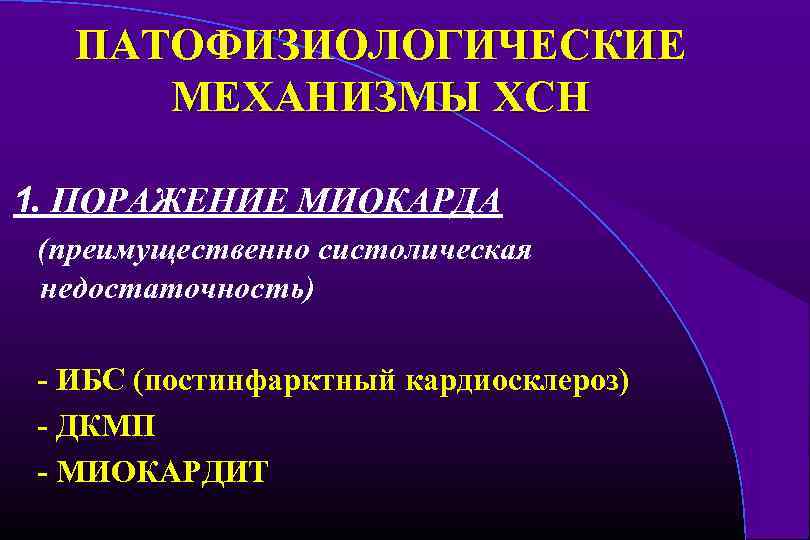 ПАТОФИЗИОЛОГИЧЕСКИЕ МЕХАНИЗМЫ ХСН

1. ПОРАЖЕНИЕ МИОКАРДА

(преимущественно систолическая недостаточность)

- ИБС (постинфарктный кардиосклероз)
- ДКМП
- МИОКАРДИТ